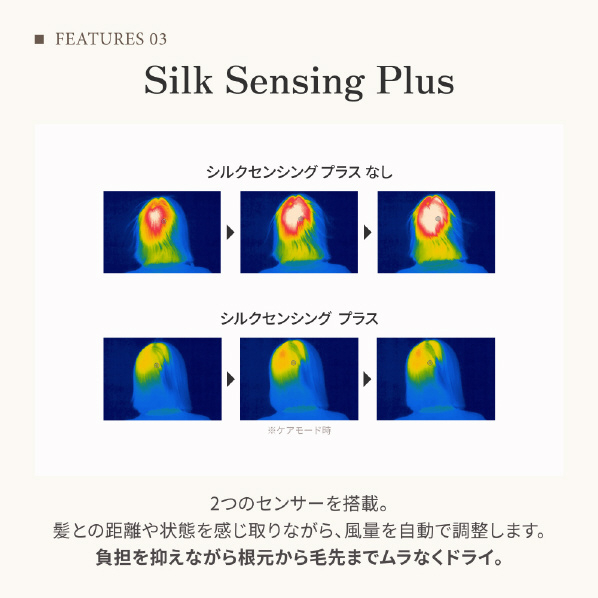 ■ FEATURES 03

Silk Sensing Plus

シルクセンシング プラス なし

シルクセンシング プラス

※ケアモード時

2つのセンサーを搭載。
髪との距離や状態を感じ取りながら、風量を自動で調整します。
負担を抑えながら根元から毛先までムラなくドライ。